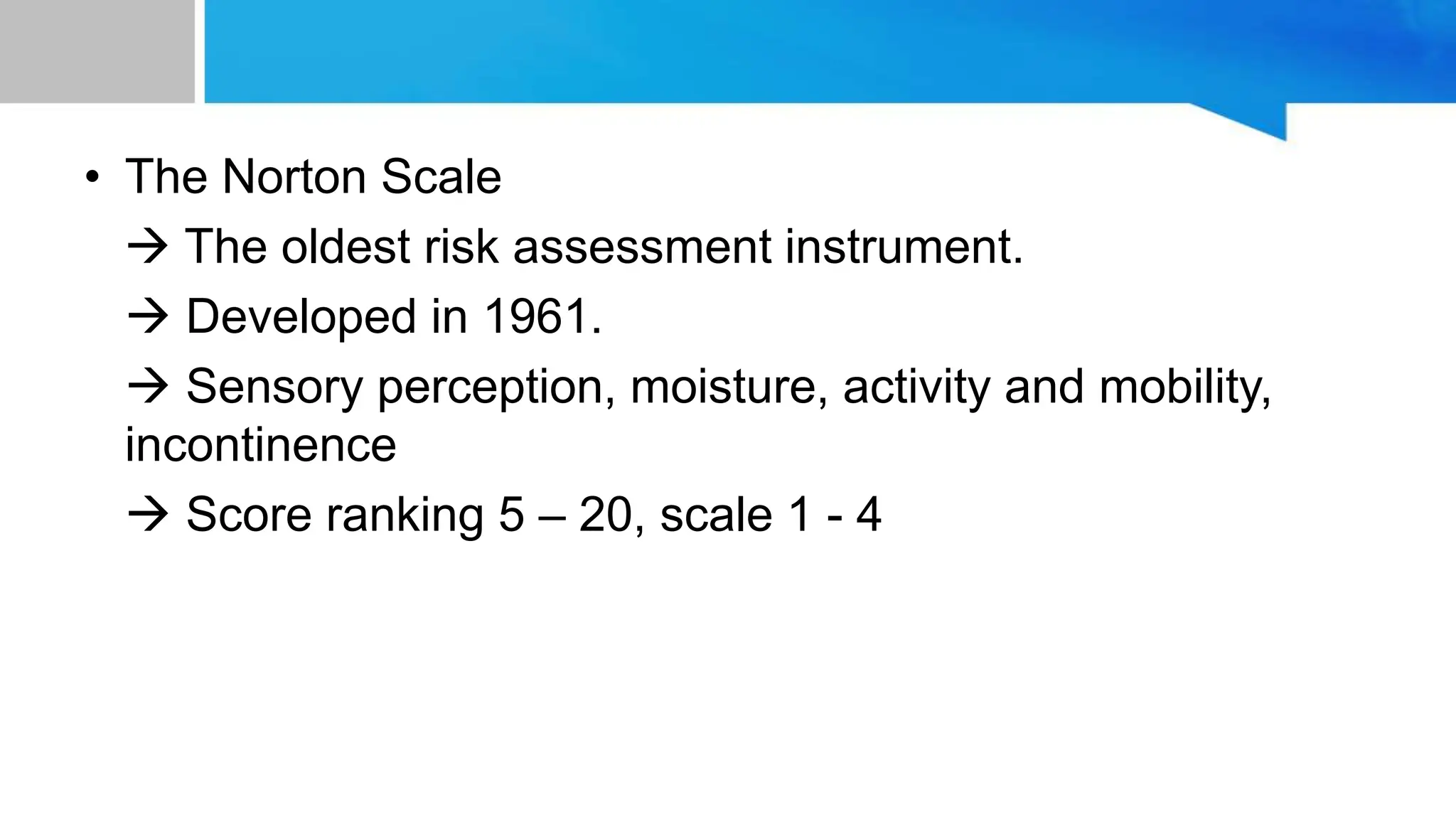 • The Norton Scale

→ The oldest risk assessment instrument.

→ Developed in 1961.

→ Sensory perception, moisture, activity and mobility, incontinence

→ Score ranking 5 – 20, scale 1 - 4